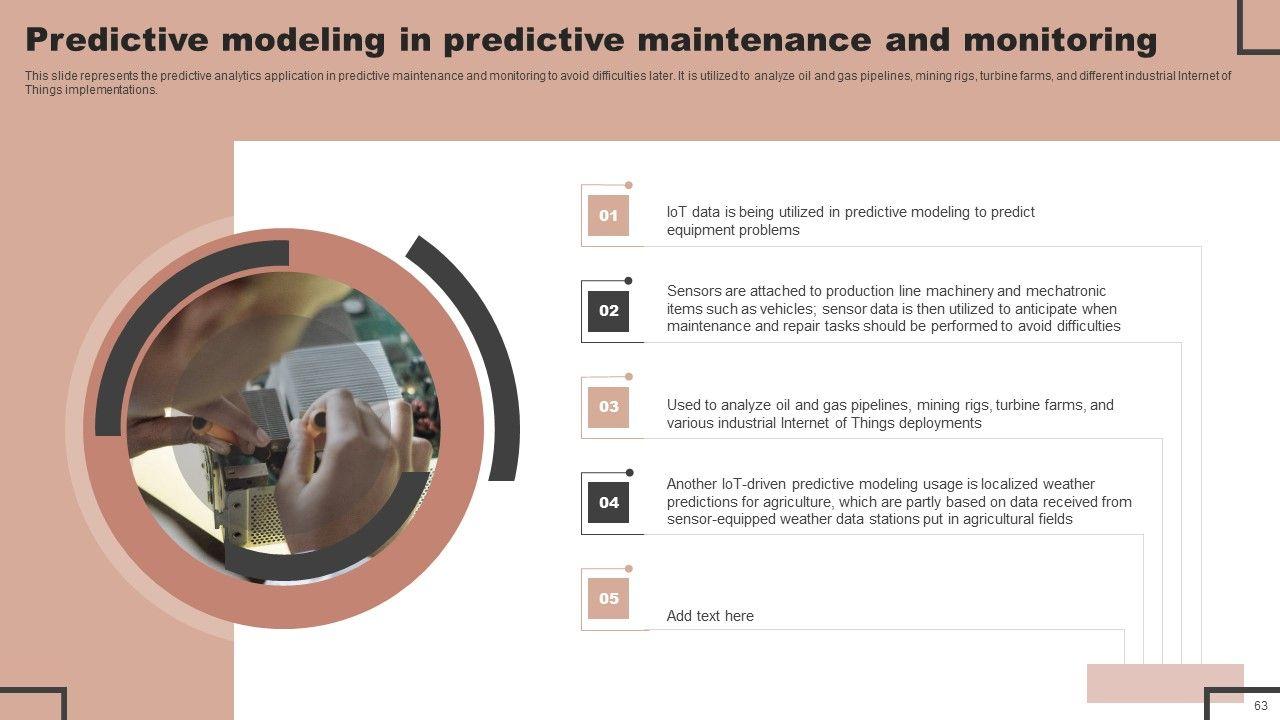 Predictive modeling in predictive maintenance and monitoring

This slide represents the predictive analytics application in predictive maintenance and monitoring to avoid difficulties later. It is utilized to analyze oil and gas pipelines, mining rigs, turbine farms, and different industrial Internet of Things implementations.

01

IoT data is being utilized in predictive modeling to predict equipment problems

02

Sensors are attached to production line machinery and mechatronic items such as vehicles; sensor data is then utilized to anticipate when maintenance and repair tasks should be performed to avoid difficulties

03

Used to analyze oil and gas pipelines, mining rigs, turbine farms, and various industrial Internet of Things deployments

04

Another IoT-driven predictive modeling usage is localized weather predictions for agriculture, which are partly based on data received from sensor-equipped weather data stations put in agricultural fields

05

Add text here

63